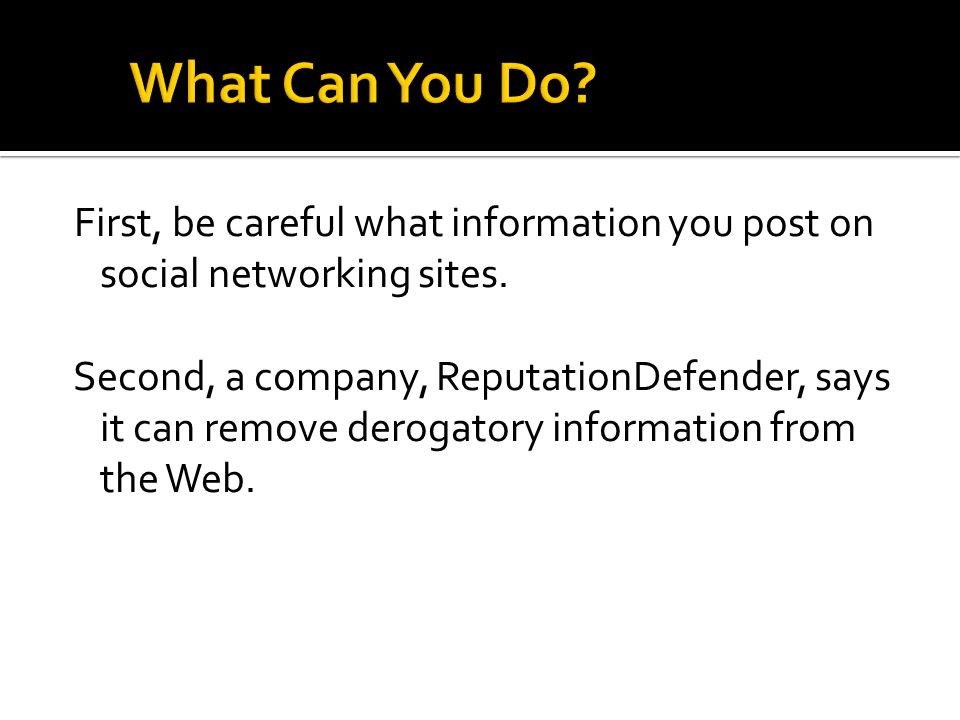 What Can You Do?

First, be careful what information you post on social networking sites.

Second, a company, ReputationDefender, says it can remove derogatory information from the Web.